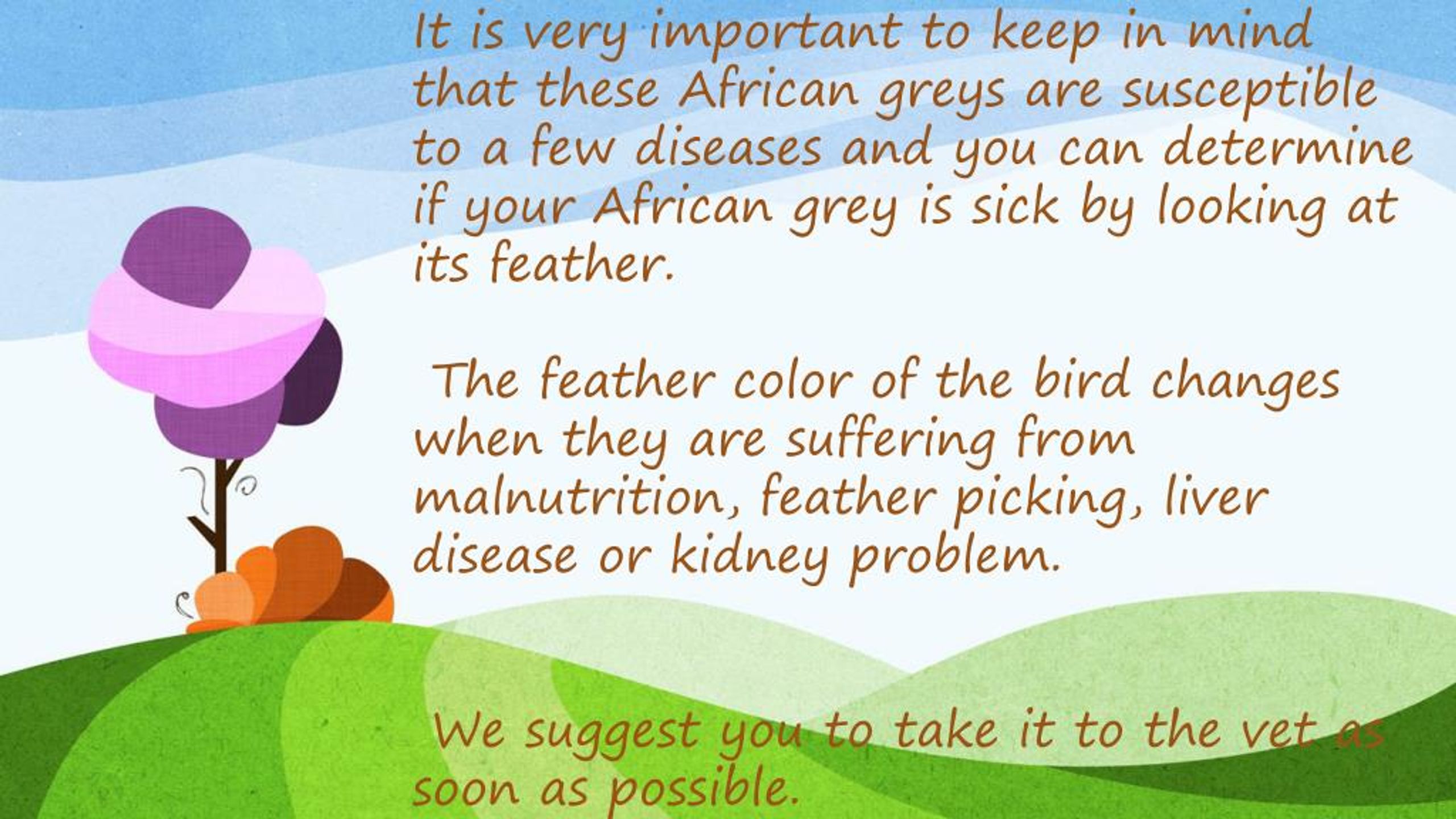 It is very important to keep in mind that these African greys are susceptible to a few diseases and you can determine if your African grey is sick by looking at its feather.

The feather color of the bird changes when they are suffering from malnutrition, feather picking, liver disease or kidney problem.

We suggest you to take it to the vet as soon as possible.